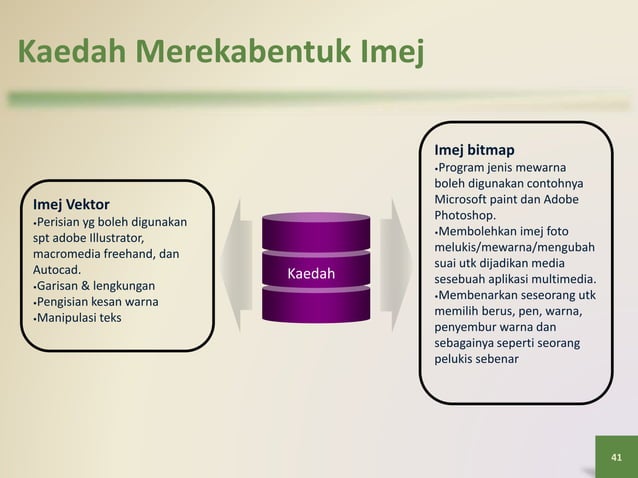 Kaedah Merekabentuk Imej

Imej Vektor
•Perisian yg boleh digunakan spt adobe Illustrator, macromedia freehand, dan Autocad.
•Garisan & lengkungan
•Pengisian kesan warna
•Manipulasi teks

Kaedah

Imej bitmap
•Program jenis mewarna boleh digunakan contohnya Microsoft paint dan Adobe Photoshop.
•Membolehkan imej foto melukis/mewarna/mengubah suai utk dijadikan media sesebuah aplikasi multimedia.
•Membenarkan seseorang utk memilih berus, pen, warna, penyembur warna dan sebagainya seperti seorang pelukis sebenar

41